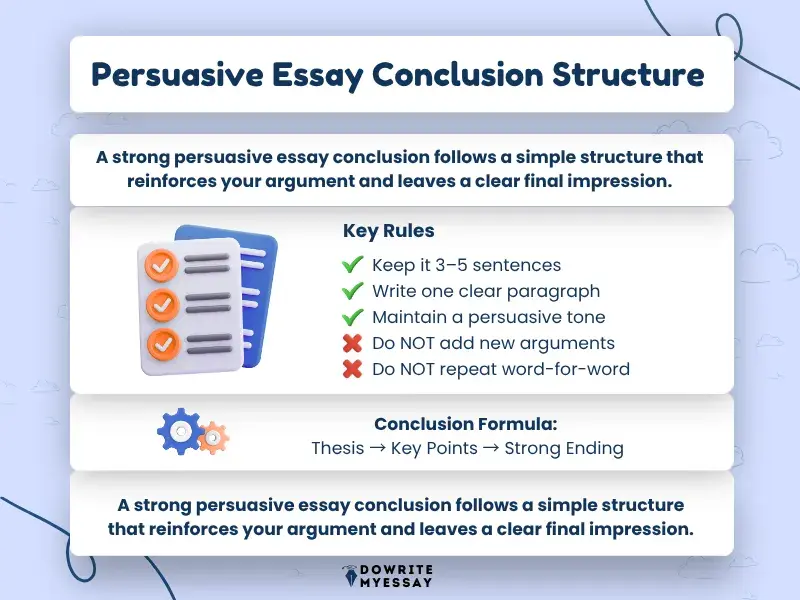 Persuasive Essay Conclusion Structure

A strong persuasive essay conclusion follows a simple structure that reinforces your argument and leaves a clear final impression.

Key Rules

✔ Keep it 3–5 sentences
✔ Write one clear paragraph
✔ Maintain a persuasive tone
✖ Do NOT add new arguments
✖ Do NOT repeat word-for-word

Conclusion Formula:
Thesis → Key Points → Strong Ending

A strong persuasive essay conclusion follows a simple structure that reinforces your argument and leaves a clear final impression.

DOWRITE MYESSAY